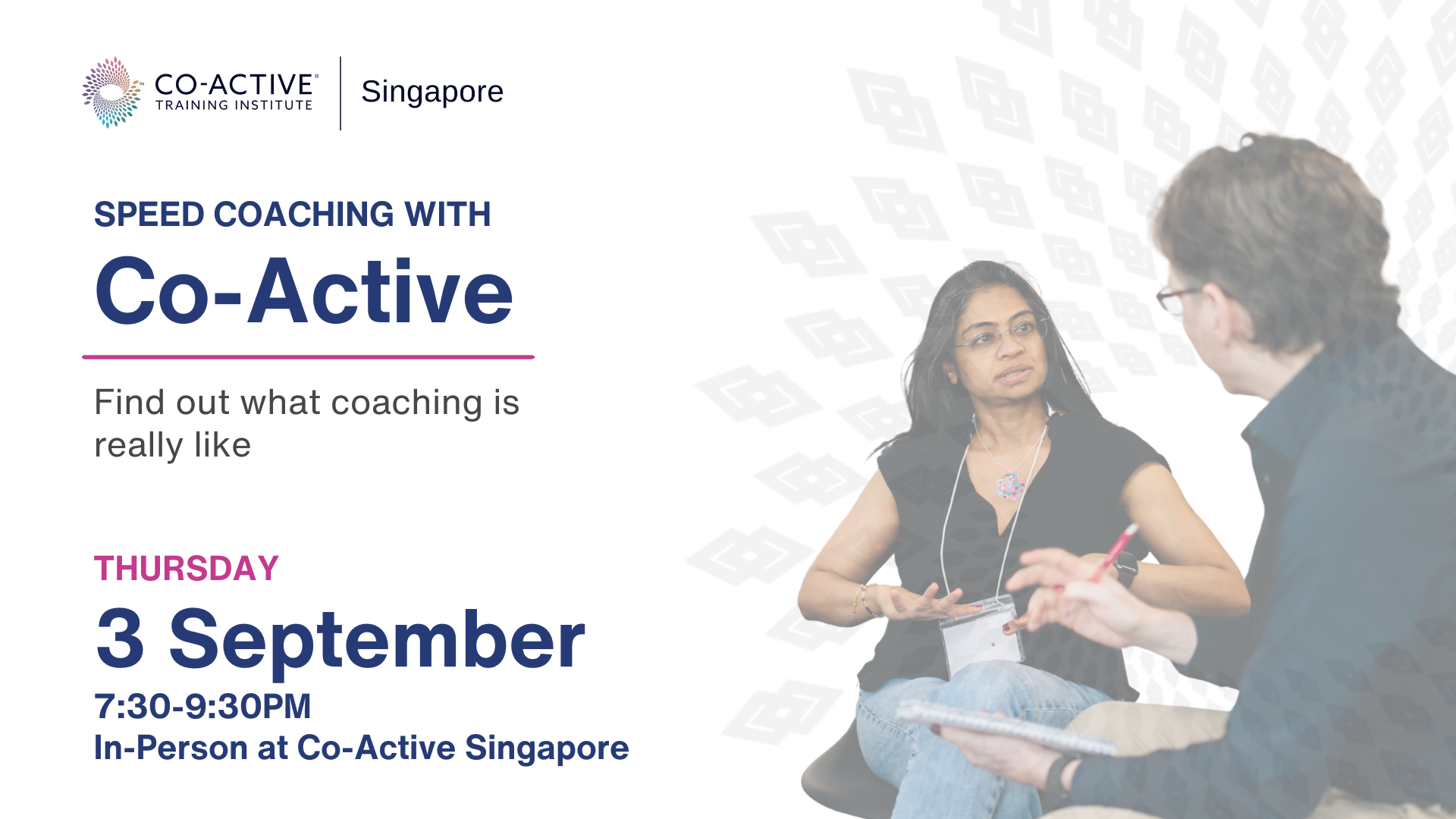 CO-ACTIVE®
TRAINING INSTITUTE

Singapore

SPEED COACHING WITH

Co-Active

Find out what coaching is really like

THURSDAY

3 September

7:30-9:30PM

In-Person at Co-Active Singapore